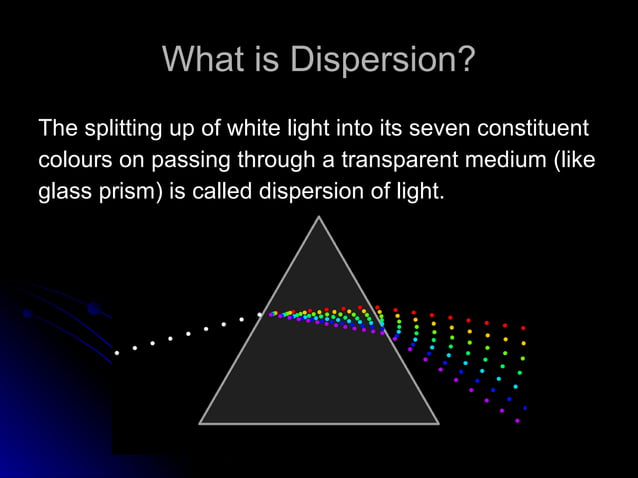 What is Dispersion?

The splitting up of white light into its seven constituent colours on passing through a transparent medium (like glass prism) is called dispersion of light.